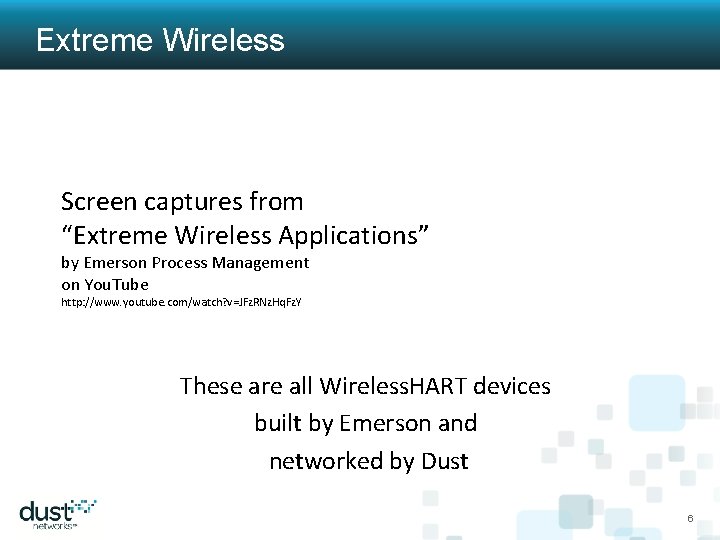 Extreme Wireless

Screen captures from
“Extreme Wireless Applications”
by Emerson Process Management
on YouTube
http://www.youtube.com/watch?v=JFzRNzHqFzY

These are all WirelessHART devices built by Emerson and networked by Dust

dust networks™

6